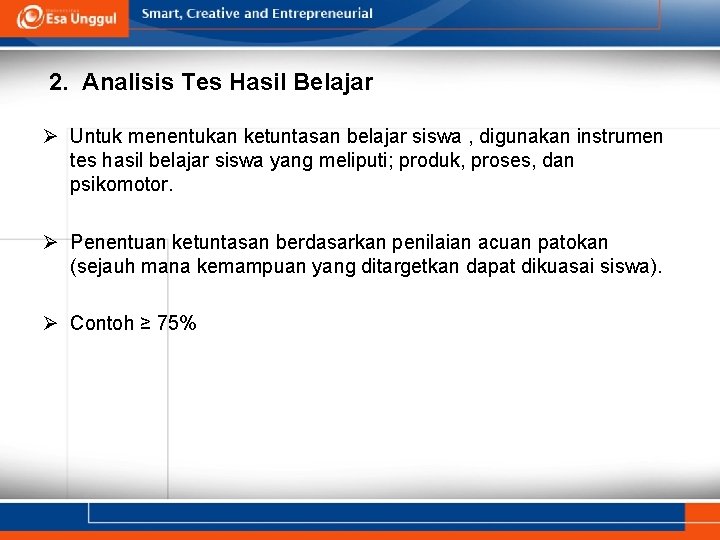 Esa Unggul

Smart, Creative and Entrepreneurial

2. Analisis Tes Hasil Belajar

➢ Untuk menentukan ketuntasan belajar siswa , digunakan instrumen tes hasil belajar siswa yang meliputi; produk, proses, dan psikomotor.

➢ Penentuan ketuntasan berdasarkan penilaian acuan patokan (sejauh mana kemampuan yang ditargetkan dapat dikuasai siswa).

➢ Contoh ≥ 75%